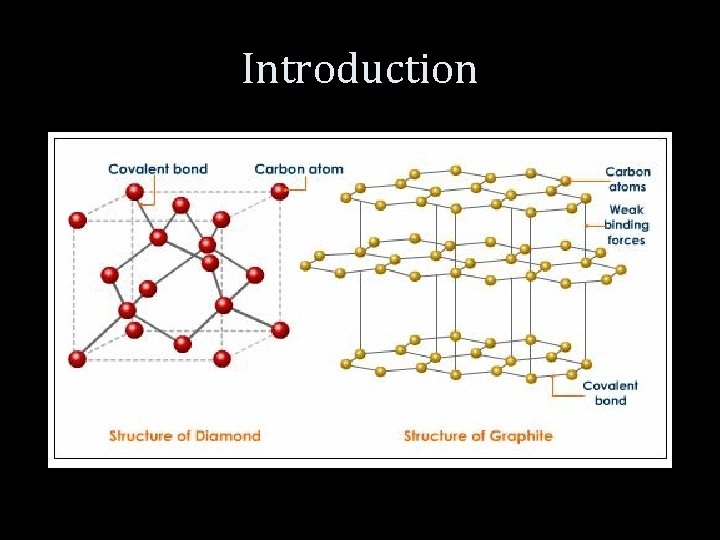 Introduction

Covalent bond
Carbon atom

Carbon atoms
Weak binding forces

Covalent bond

Structure of Diamond
Structure of Graphite